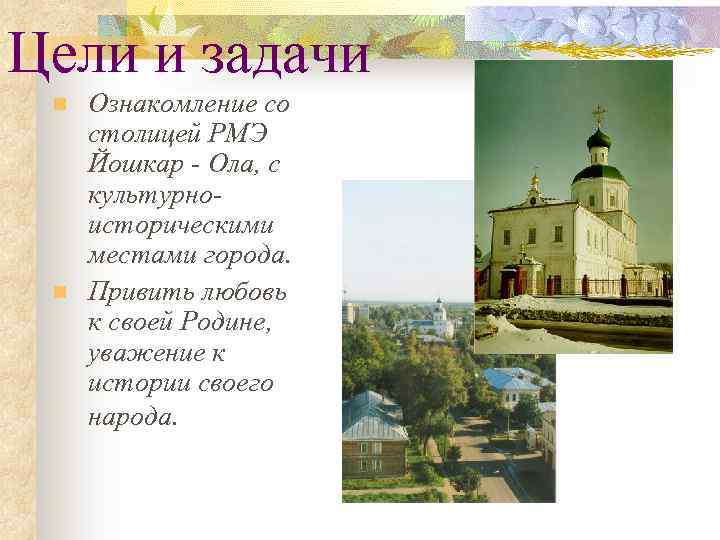 Цели и задачи

Ознакомление со столицей РМЭ Йошкар - Ола, с культурно-историческими местами города.

Привить любовь к своей Родине, уважение к истории своего народа.